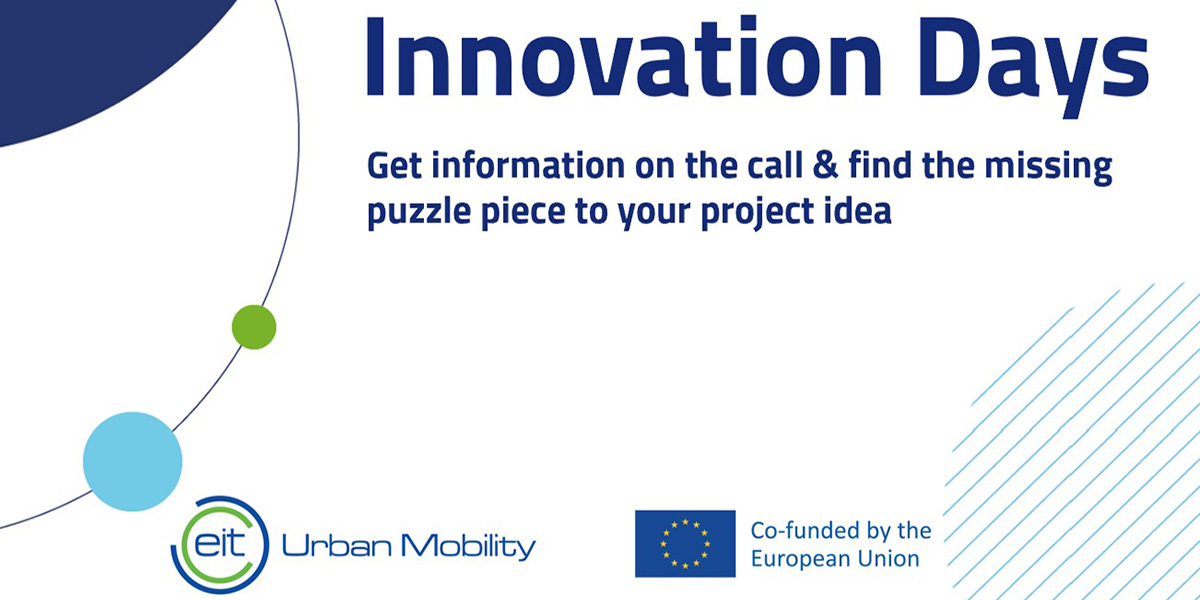 Innovation Days

Get information on the call & find the missing puzzle piece to your project idea

eit Urban Mobility

Co-funded by the European Union